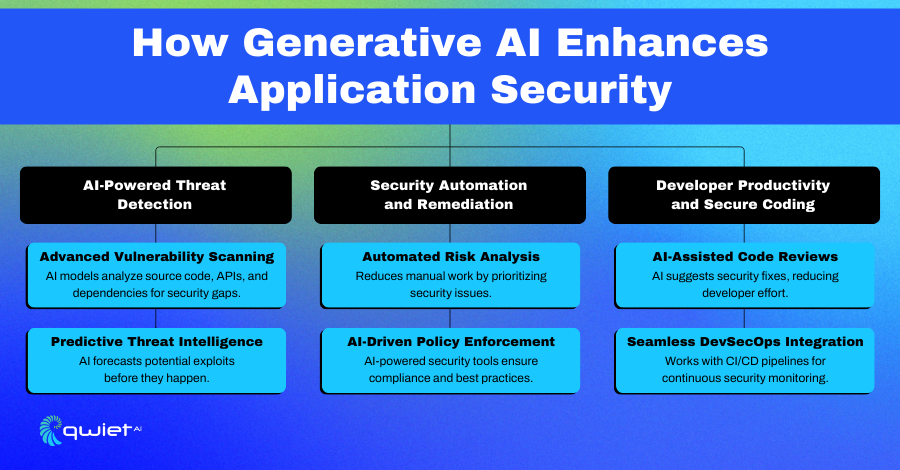 How Generative AI Enhances Application Security

AI-Powered Threat Detection

Advanced Vulnerability Scanning
AI models analyze source code, APIs, and dependencies for security gaps.

Predictive Threat Intelligence
AI forecasts potential exploits before they happen.

Security Automation and Remediation

Automated Risk Analysis
Reduces manual work by prioritizing security issues.

AI-Driven Policy Enforcement
AI-powered security tools ensure compliance and best practices.

Developer Productivity and Secure Coding

AI-Assisted Code Reviews
AI suggests security fixes, reducing developer effort.

Seamless DevSecOps Integration
Works with CI/CD pipelines for continuous security monitoring.

qwiet AI